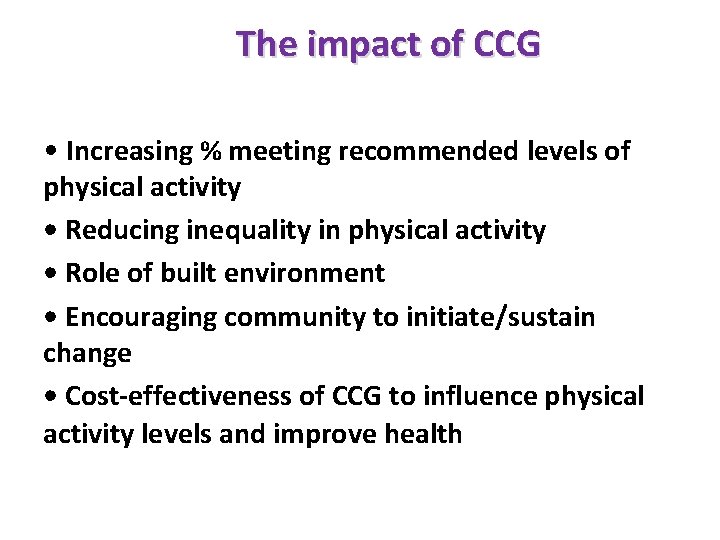 The impact of CCG

• Increasing % meeting recommended levels of physical activity

• Reducing inequality in physical activity

• Role of built environment

• Encouraging community to initiate/sustain change

• Cost-effectiveness of CCG to influence physical activity levels and improve health